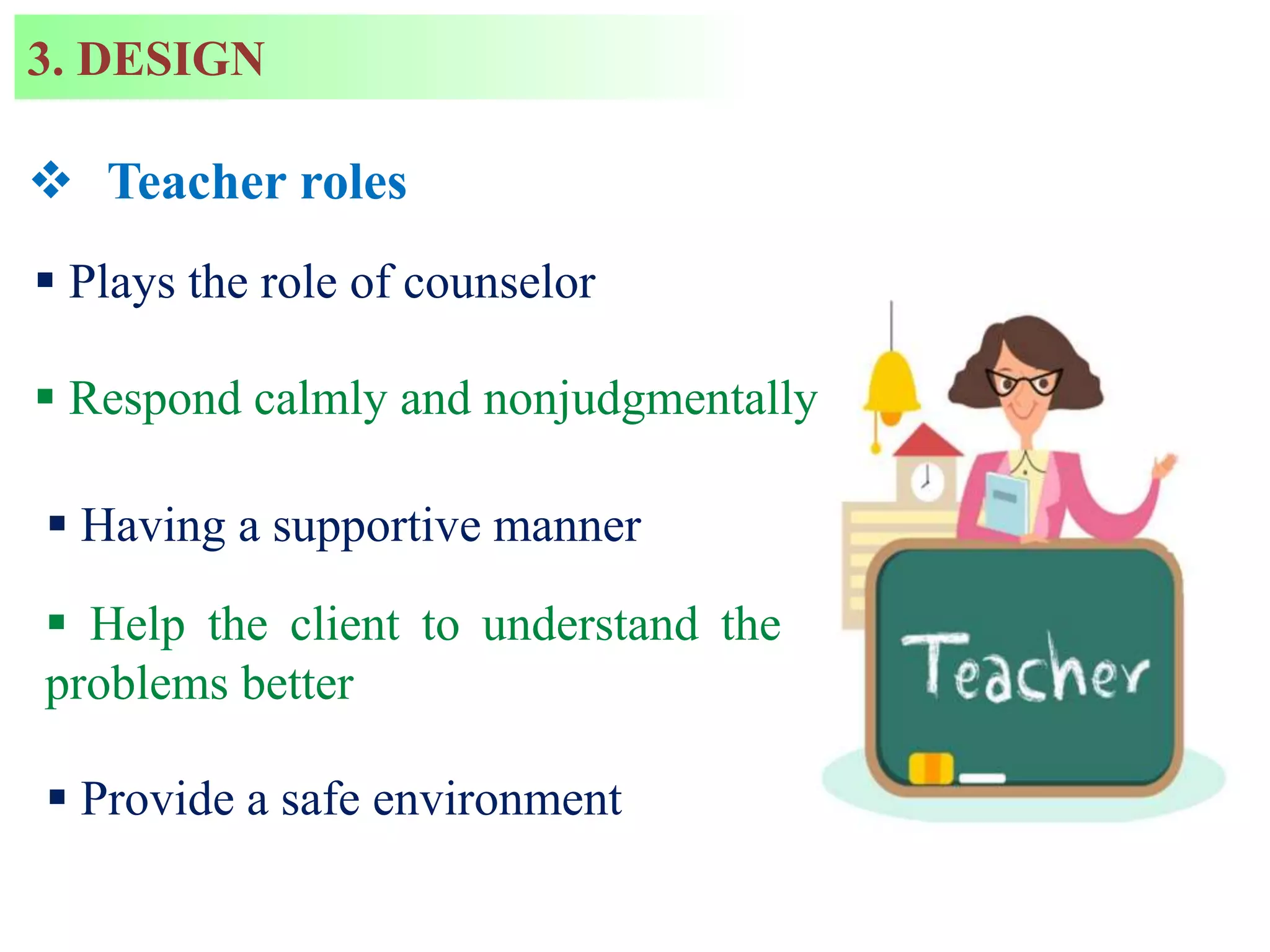 3. DESIGN

❖ Teacher roles

▪ Plays the role of counselor

▪ Respond calmly and nonjudgmentally

▪ Having a supportive manner

▪ Help the client to understand the problems better

▪ Provide a safe environment

Teacher